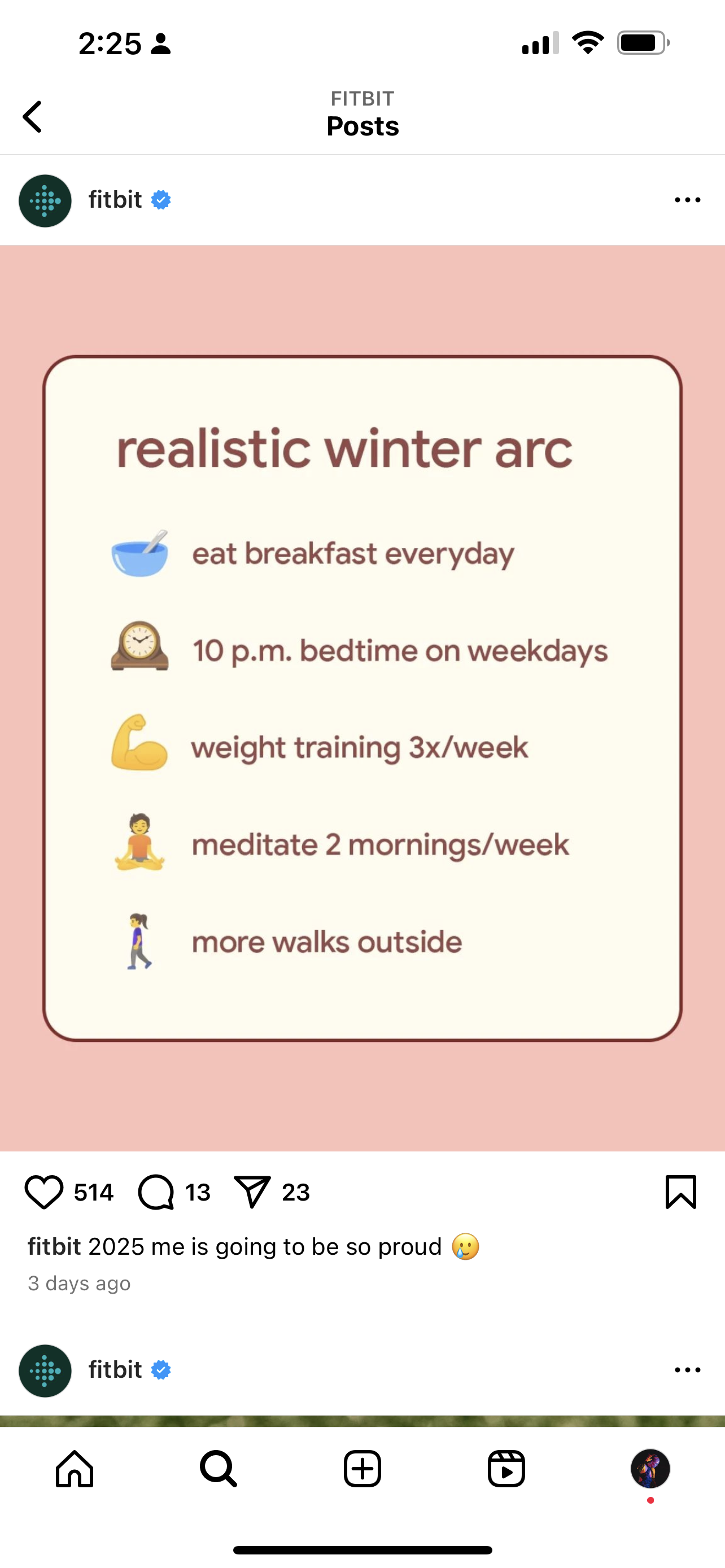 2:25

FITBIT
Posts

fitbit

realistic winter arc

eat breakfast everyday

10 p.m. bedtime on weekdays

weight training 3x/week

meditate 2 mornings/week

more walks outside

514 13 23

fitbit 2025 me is going to be so proud 🥲
3 days ago

fitbit